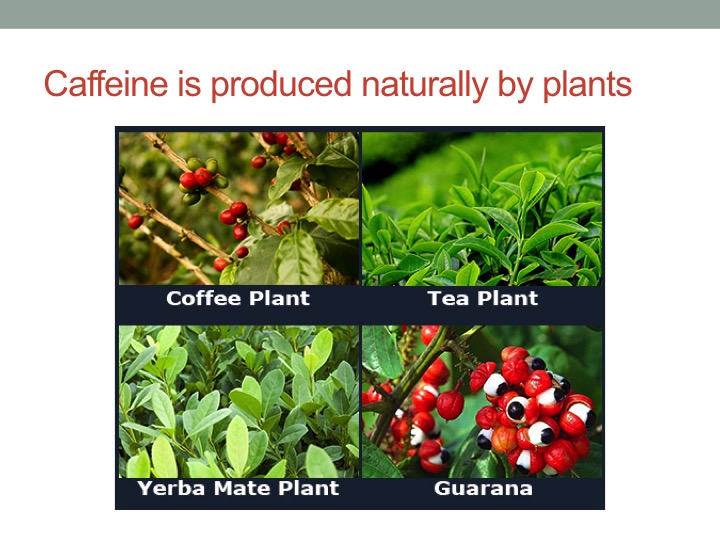 Caffeine is produced naturally by plants

Coffee Plant

Tea Plant

Yerba Mate Plant

Guarana